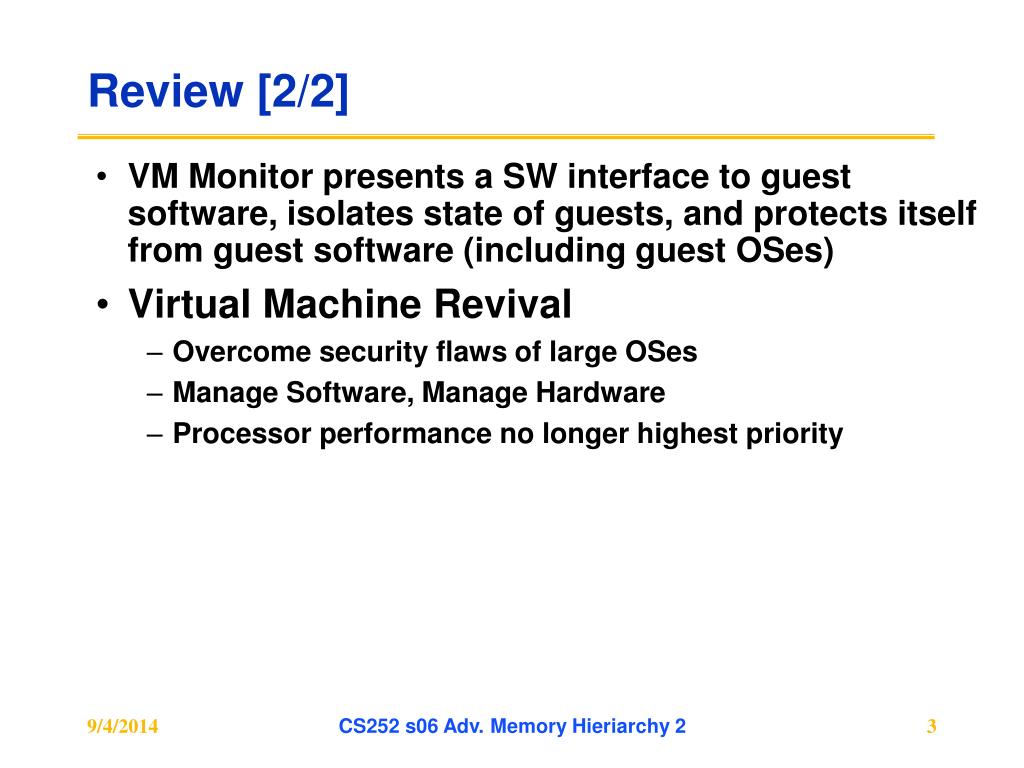 Review [2/2]

• VM Monitor presents a SW interface to guest software, isolates state of guests, and protects itself from guest software (including guest OSes)

• Virtual Machine Revival
– Overcome security flaws of large OSes
– Manage Software, Manage Hardware
– Processor performance no longer highest priority

9/4/2014

CS252 s06 Adv. Memory Hieriarchy 2

3